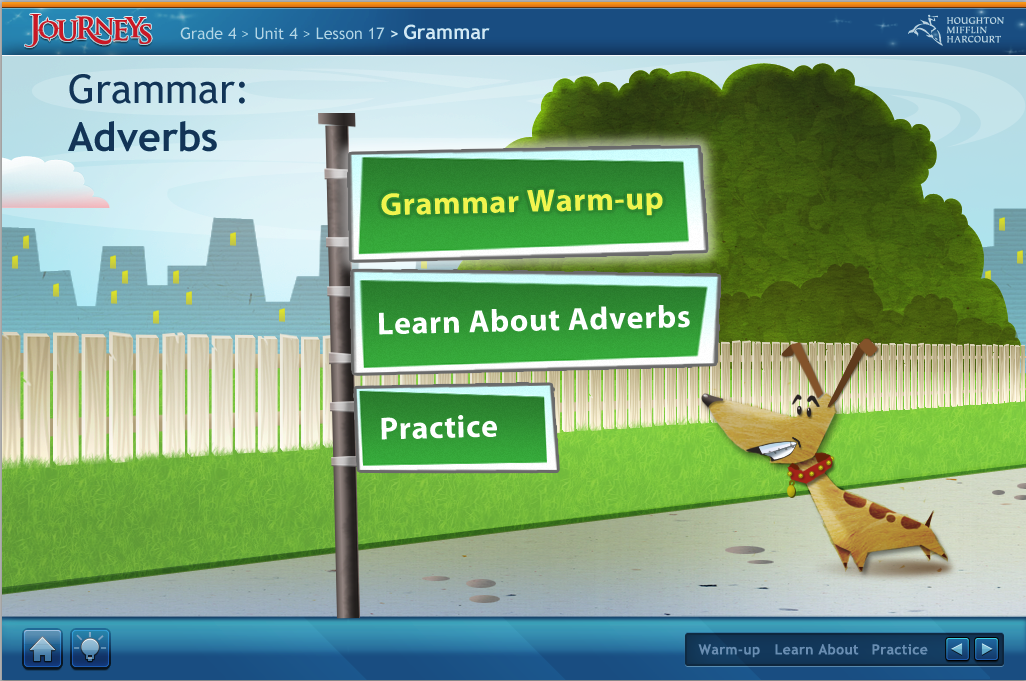 JOURNEYS Grade 4 > Unit 4 > Lesson 17 > Grammar

HOUGHTON MIFFLIN HARCOURT

Grammar:
Adverbs

Grammar Warm-up

Learn About Adverbs

Practice

Warm-up Learn About Practice